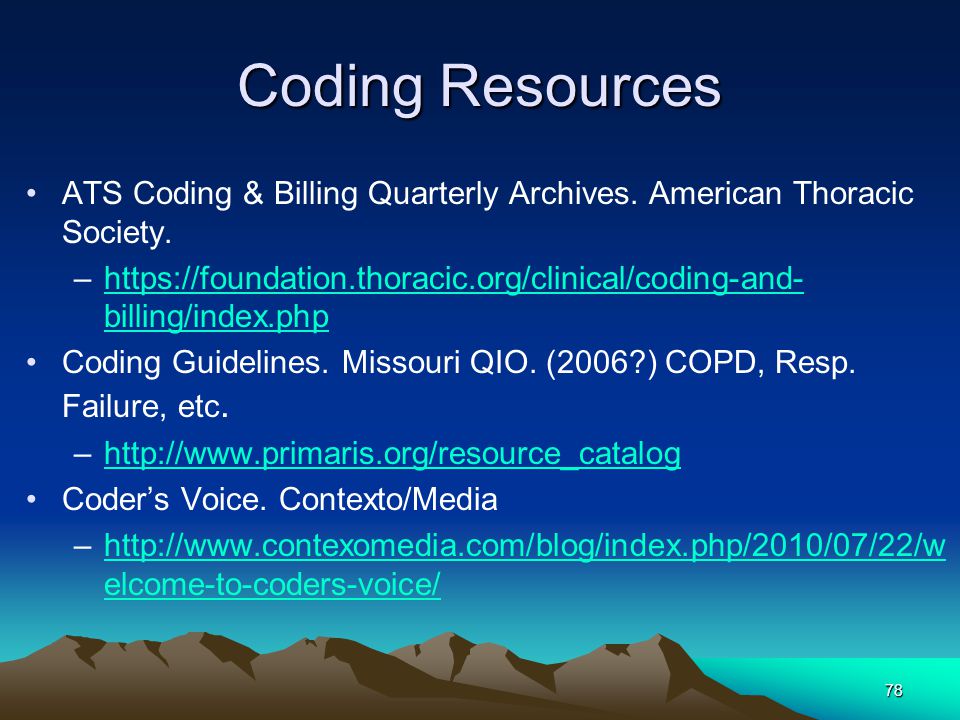 Coding Resources

• ATS Coding & Billing Quarterly Archives. American Thoracic Society.

– https://foundation.thoracic.org/clinical/coding-and-billing/index.php

• Coding Guidelines. Missouri QIO. (2006?) COPD, Resp. Failure, etc.

– http://www.primaris.org/resource_catalog

• Coder's Voice. Contexto/Media

– http://www.contexomedia.com/blog/index.php/2010/07/22/welcome-to-coders-voice/

78